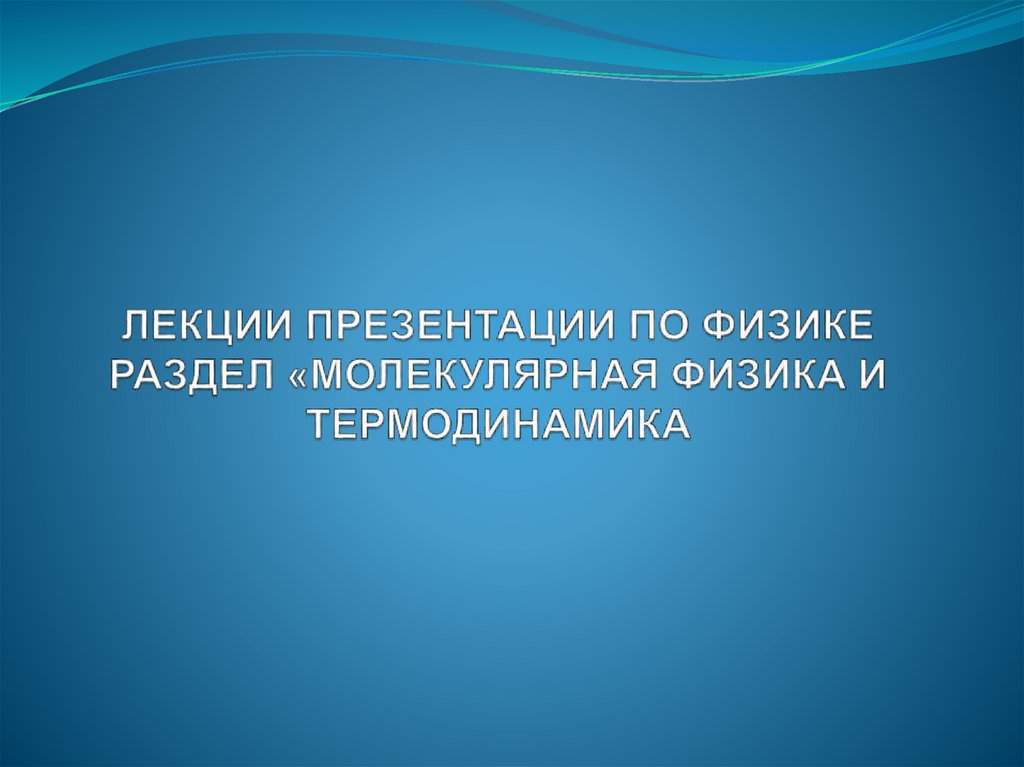 ЛЕКЦИИ ПРЕЗЕНТАЦИИ ПО ФИЗИКЕ РАЗДЕЛ «МОЛЕКУЛЯРНАЯ ФИЗИКА И ТЕРМОДИНАМИКА